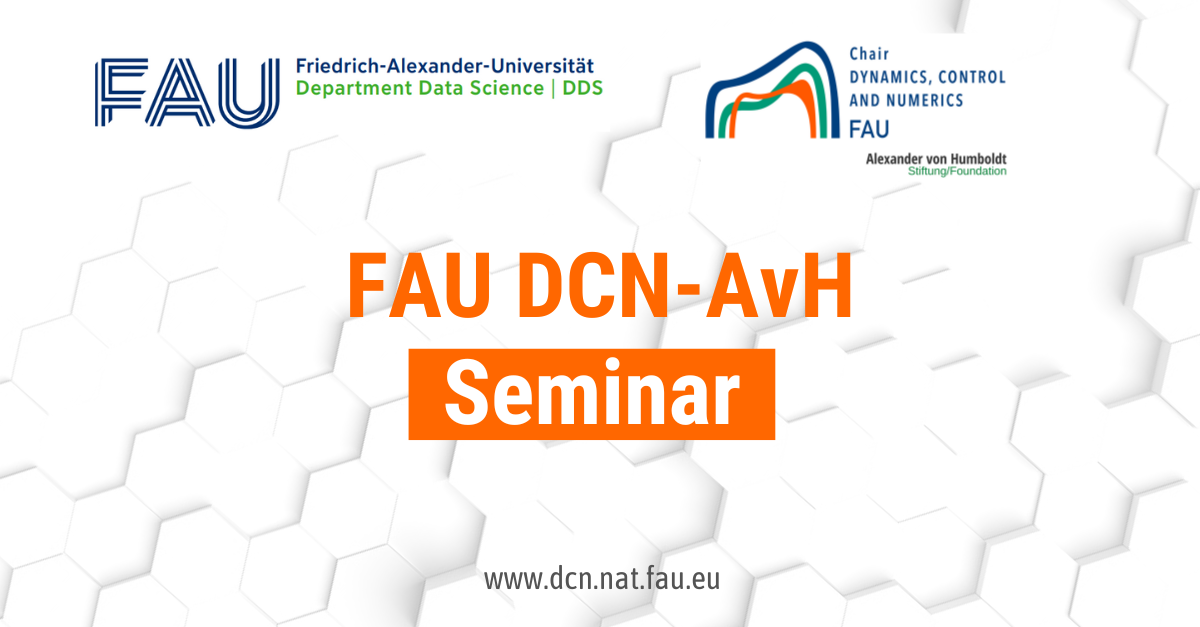 FAU Friedrich-Alexander-Universität
Department Data Science | DDS

Chair
DYNAMICS, CONTROL
AND NUMERICS
FAU
Alexander von Humboldt
Stiftung/Foundation

FAU DCN-AvH
Seminar

www.dcn.nat.fau.eu